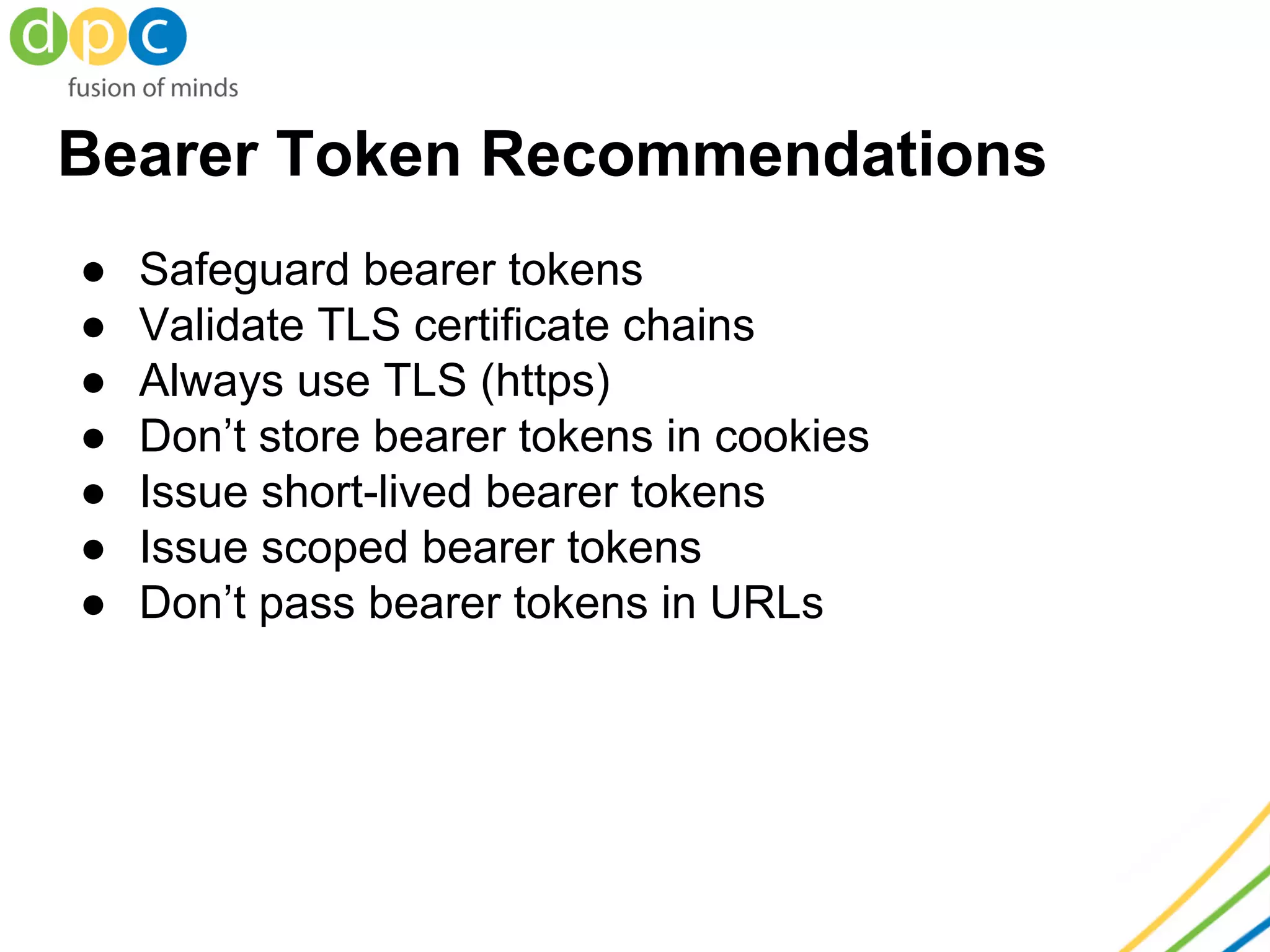 dpc
fusion of minds

Bearer Token Recommendations

● Safeguard bearer tokens
● Validate TLS certificate chains
● Always use TLS (https)
● Don’t store bearer tokens in cookies
● Issue short-lived bearer tokens
● Issue scoped bearer tokens
● Don’t pass bearer tokens in URLs